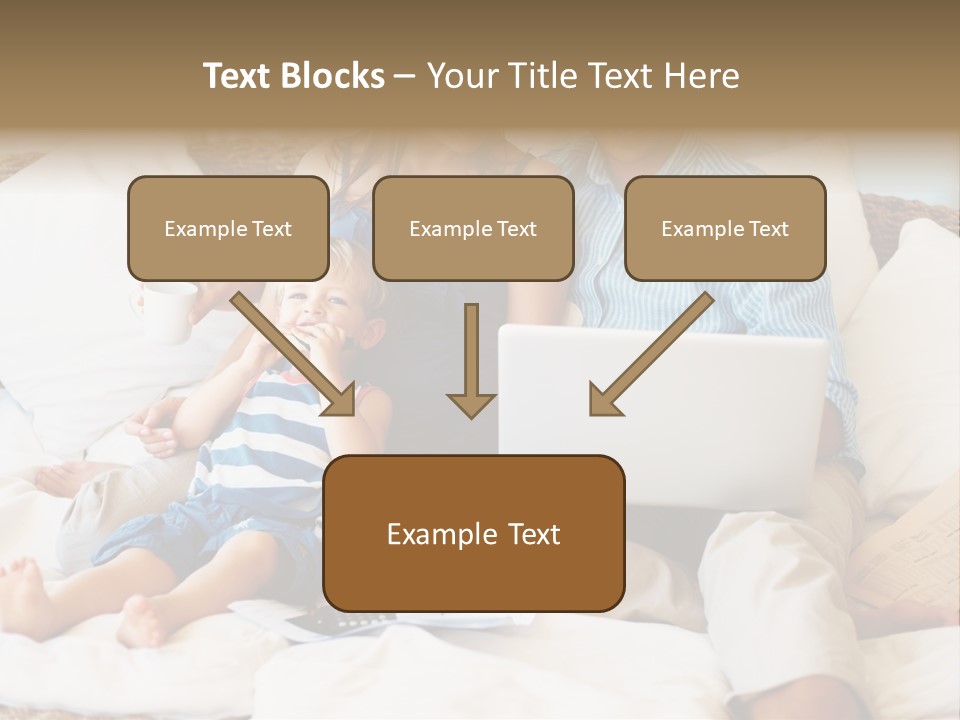 Text Blocks – Your Title Text Here

Example Text

Example Text

Example Text

Example Text